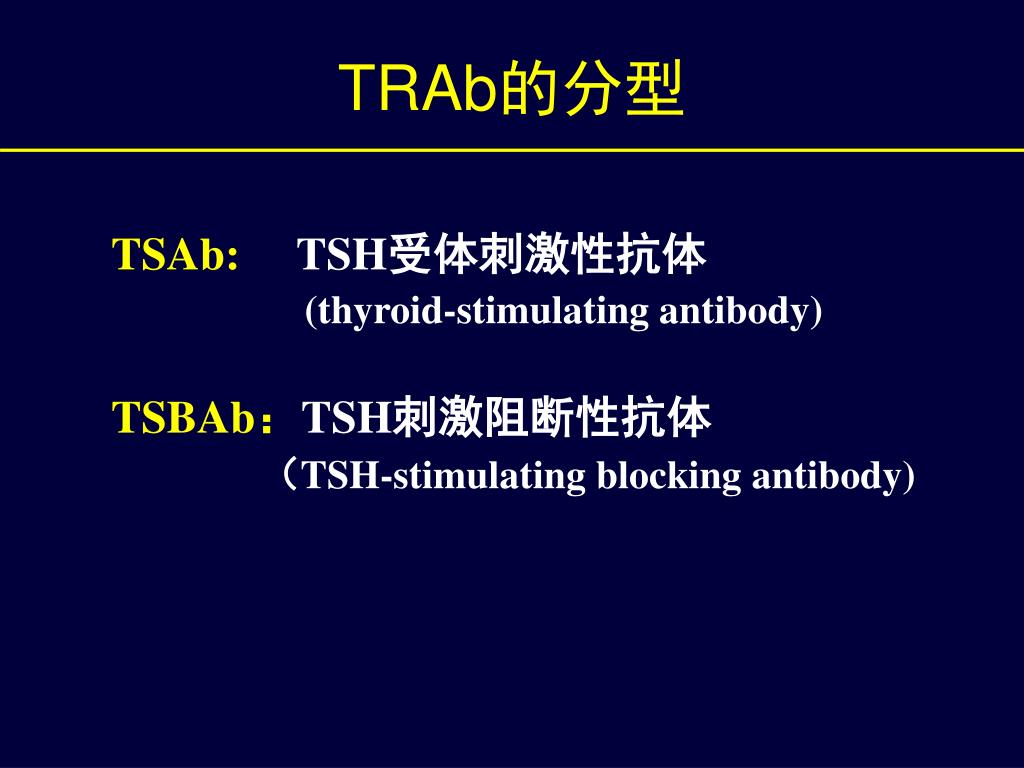 TRAb的分型

TSAb: TSH受体刺激性抗体
(thyroid-stimulating antibody)

TSBAb：TSH刺激阻断性抗体
（TSH-stimulating blocking antibody)